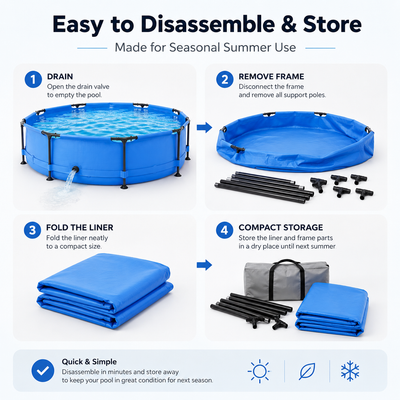 Easy to Disassemble & Store

Made for Seasonal Summer Use

1 DRAIN
Open the drain valve to empty the pool.

2 REMOVE FRAME
Disconnect the frame and remove all support poles.

3 FOLD THE LINER
Fold the liner neatly to a compact size.

4 COMPACT STORAGE
Store the liner and frame parts in a dry place until next summer

Quick & Simple
Disassemble in minutes and store away to keep your pool in great condition for next season.